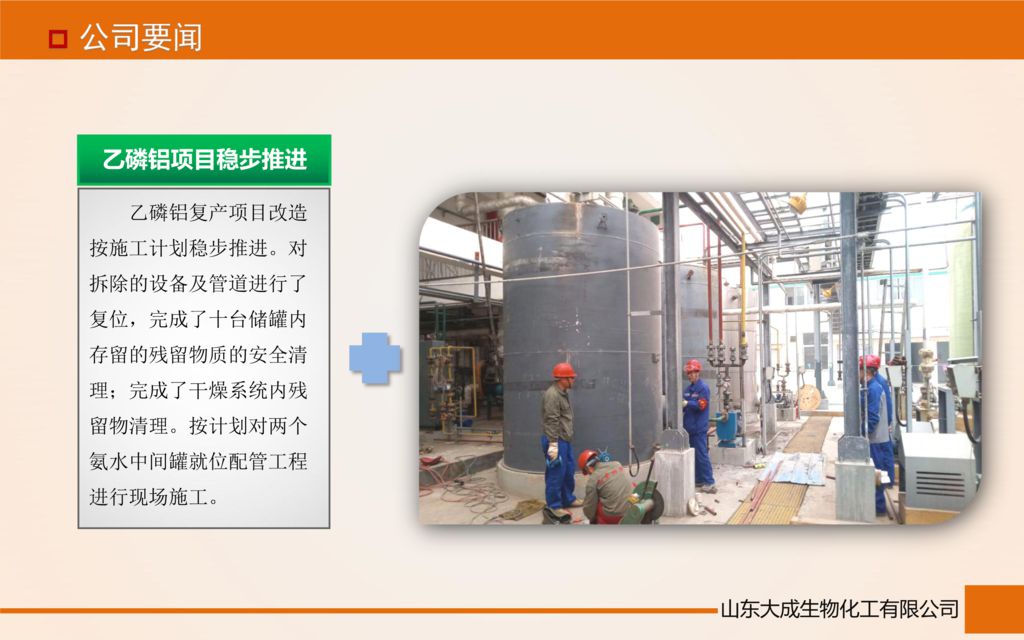 公司要闻

乙磷铝项目稳步推进

乙磷铝复产项目改造按施工计划稳步推进。对拆除的设备及管道进行了复位，完成了十台储罐内存留的残留物质的安全清理；完成了干燥系统内残留物清理。按计划对两个氨水中间罐就位配管工程进行现场施工。

山东大成生物化工有限公司